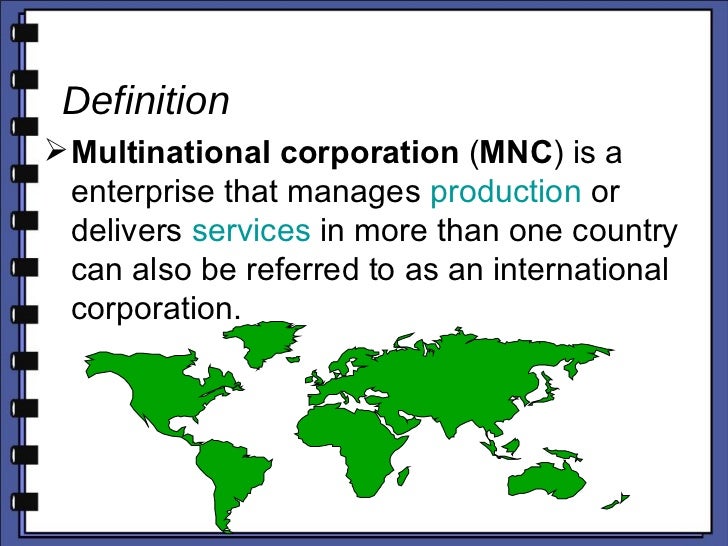 Definition

➢ Multinational corporation (MNC) is a enterprise that manages production or delivers services in more than one country can also be referred to as an international corporation.